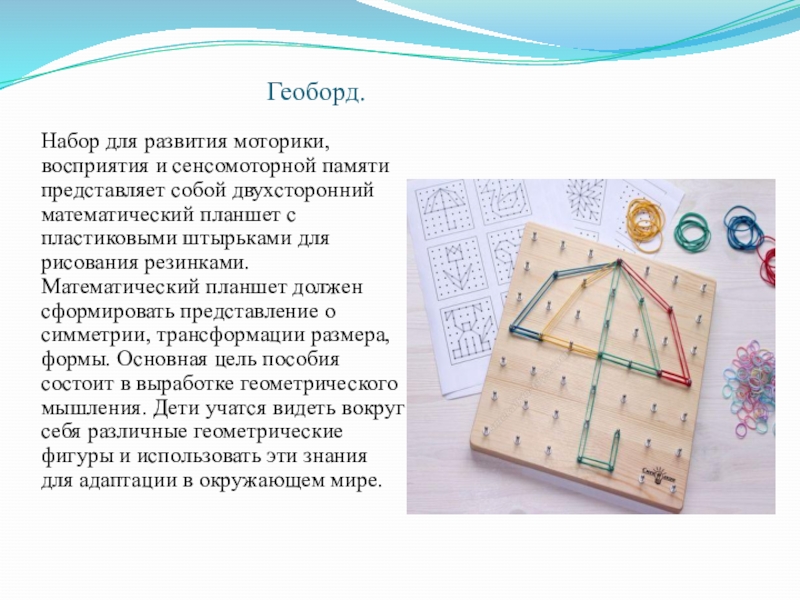 Геоборд.

Набор для развития моторики, восприятия и сенсомоторной памяти представляет собой двухсторонний математический планшет с пластиковыми штырьками для рисования резинками. Математический планшет должен сформировать представление о симметрии, трансформации размера, формы. Основная цель пособия состоит в выработке геометрического мышления. Дети учатся видеть вокруг себя различные геометрические фигуры и использовать эти знания для адаптации в окружающем мире.